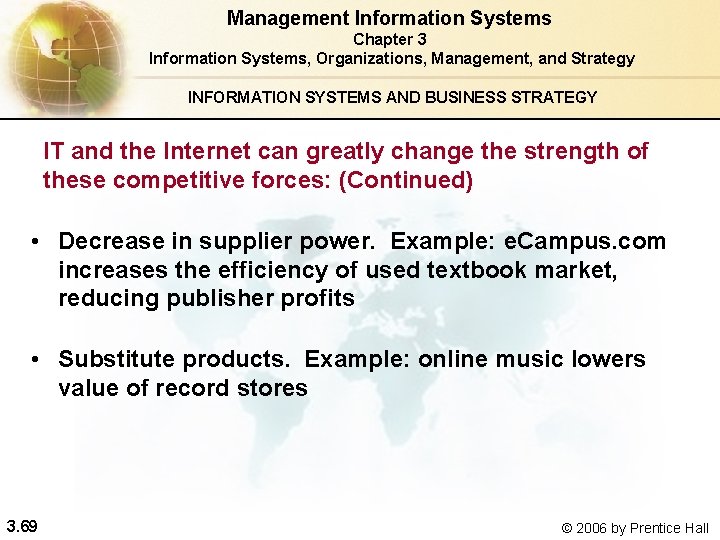 Management Information Systems
Chapter 3
Information Systems, Organizations, Management, and Strategy

INFORMATION SYSTEMS AND BUSINESS STRATEGY

IT and the Internet can greatly change the strength of these competitive forces: (Continued)

• Decrease in supplier power. Example: eCampus.com increases the efficiency of used textbook market, reducing publisher profits

• Substitute products. Example: online music lowers value of record stores

3.69

© 2006 by Prentice Hall